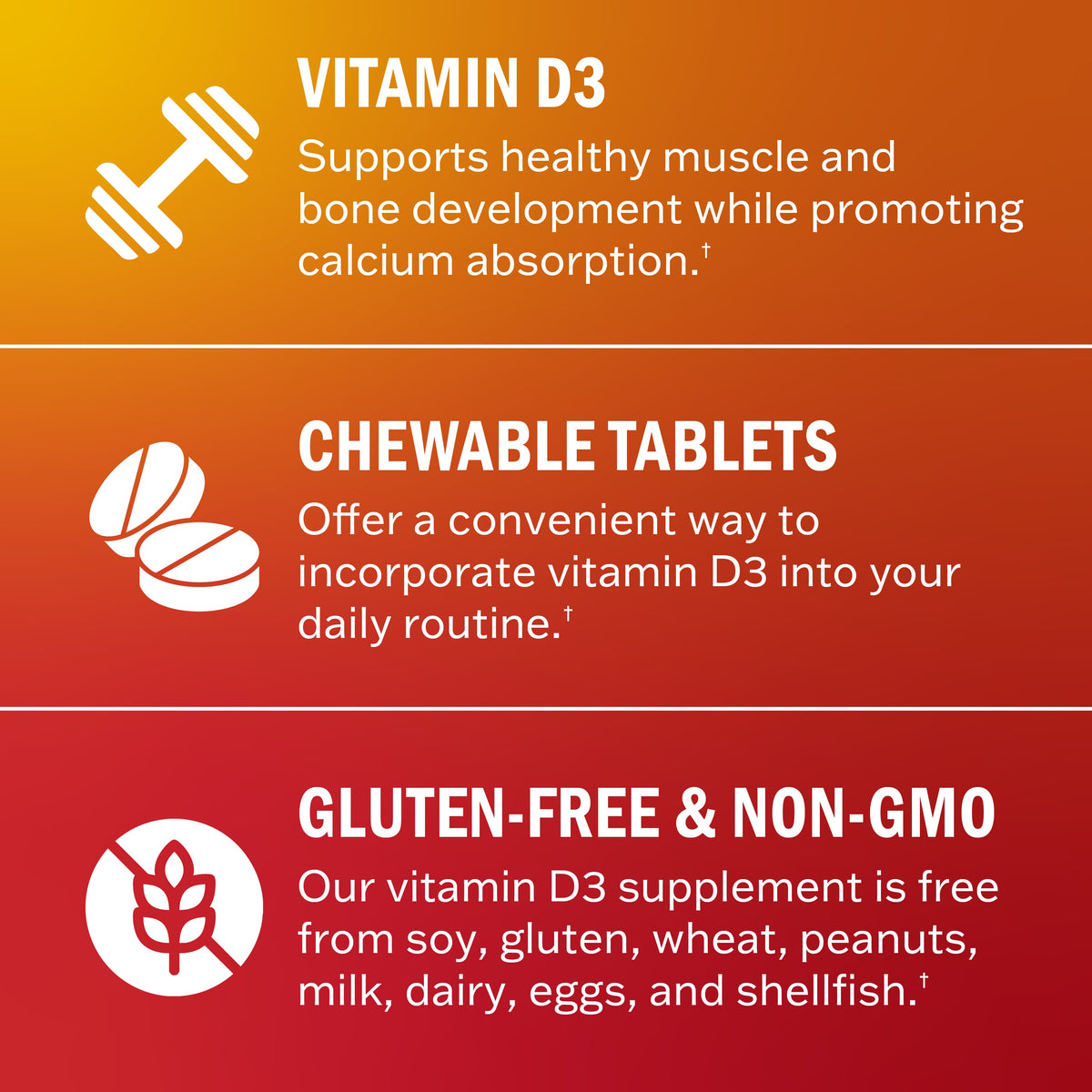 VITAMIN D3

Supports healthy muscle and bone development while promoting calcium absorption.†

CHEWABLE TABLETS

Offer a convenient way to incorporate vitamin D3 into your daily routine.†

GLUTEN-FREE & NON-GMO

Our vitamin D3 supplement is free from soy, gluten, wheat, peanuts, milk, dairy, eggs, and shellfish.†